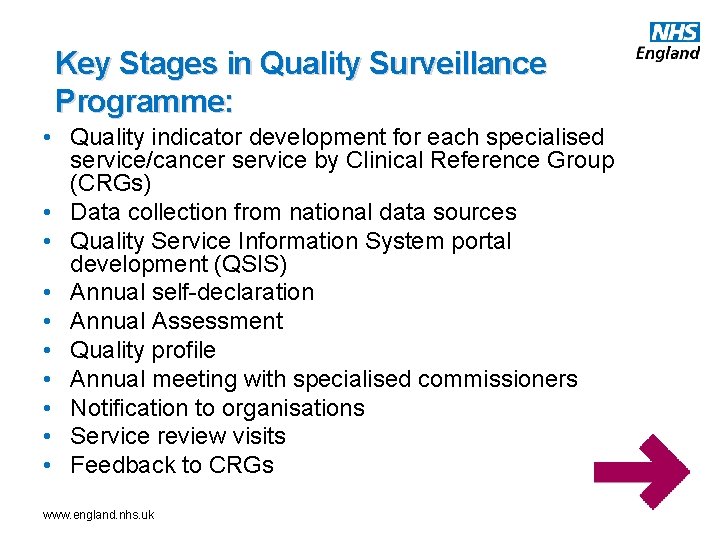 NHS
England

Key Stages in Quality Surveillance Programme:

• Quality indicator development for each specialised service/cancer service by Clinical Reference Group (CRGs)
• Data collection from national data sources
• Quality Service Information System portal development (QSIS)
• Annual self-declaration
• Annual Assessment
• Quality profile
• Annual meeting with specialised commissioners
• Notification to organisations
• Service review visits
• Feedback to CRGs

www.england.nhs.uk